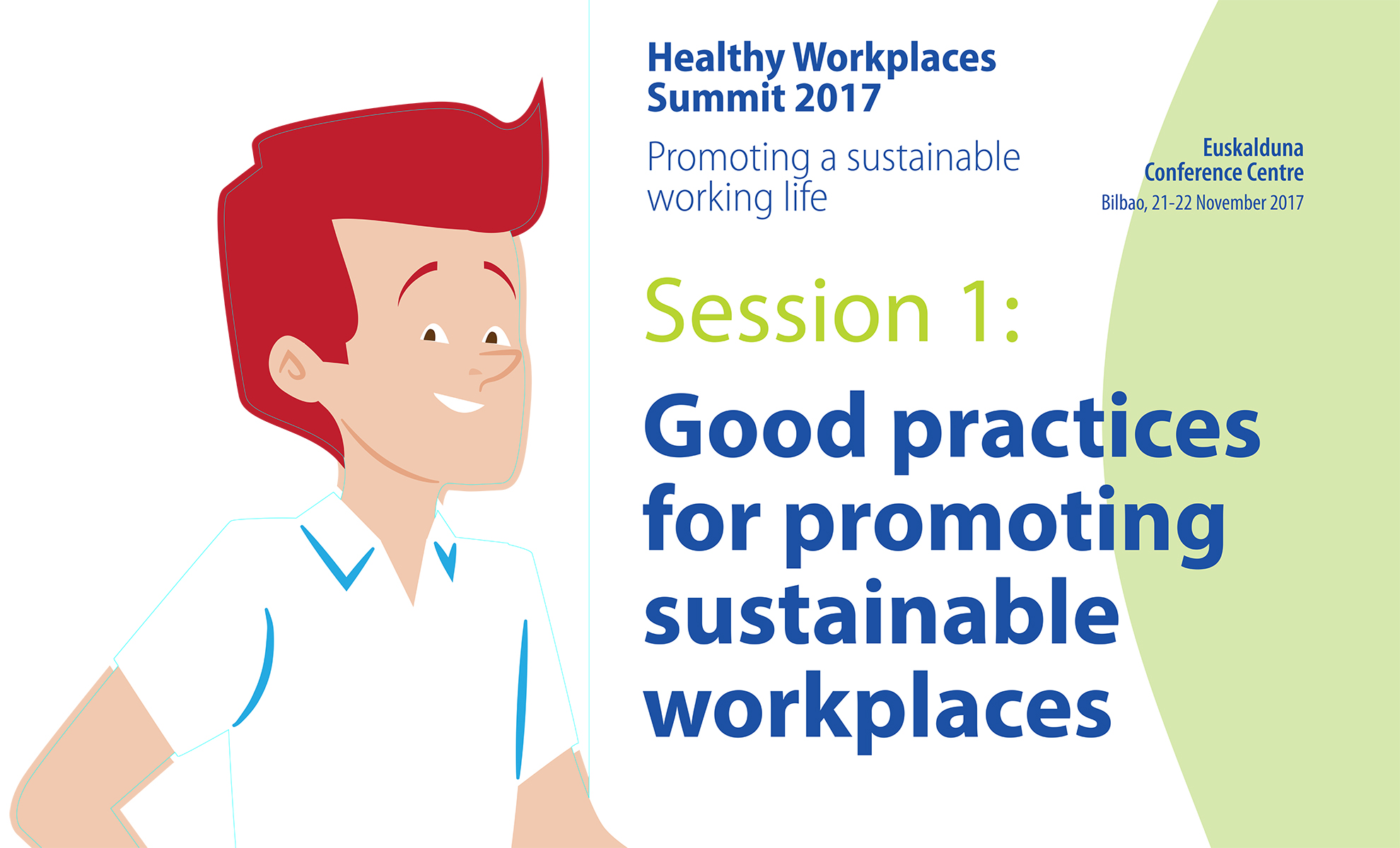 Healthy Workplaces Summit 2017

Promoting a sustainable working life

Euskalduna Conference Centre
Bilbao, 21-22 November 2017

Session 1:

Good practices for promoting sustainable workplaces